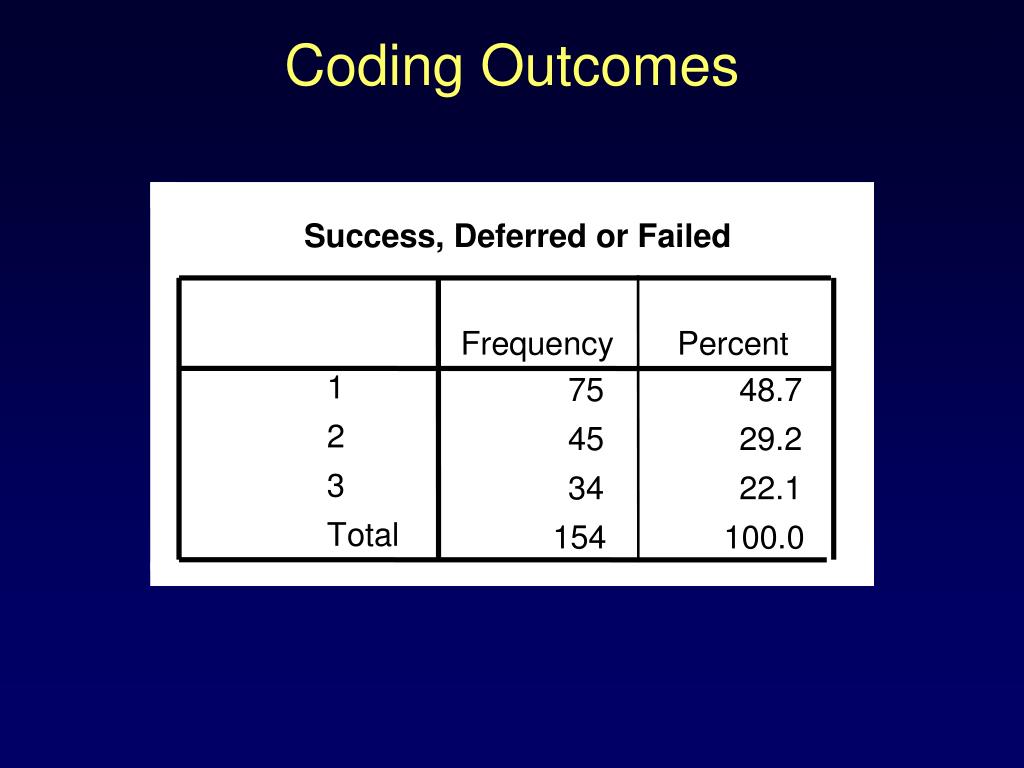 Coding Outcomes

Success, Deferred or Failed

| | Frequency | Percent |
|---|---|---|
| 1 | 75 | 48.7 |
| 2 | 45 | 29.2 |
| 3 | 34 | 22.1 |
| Total | 154 | 100.0 |